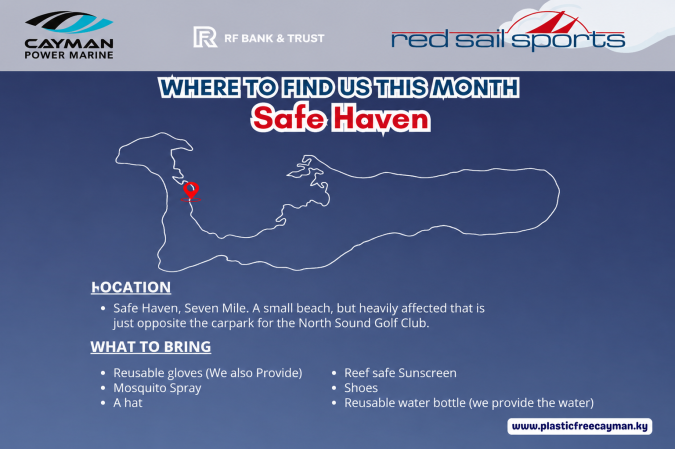 CAYMAN
POWER MARINE

RF BANK & TRUST

red sail sports

WHERE TO FIND US THIS MONTH
Safe Haven

LOCATION

• Safe Haven, Seven Mile. A small beach, but heavily affected that is just opposite the carpark for the North Sound Golf Club.

WHAT TO BRING

• Reusable gloves (We also Provide)
• Mosquito Spray
• A hat

• Reef safe Sunscreen
• Shoes
• Reusable water bottle (we provide the water)

www.plasticfreecayman.ky